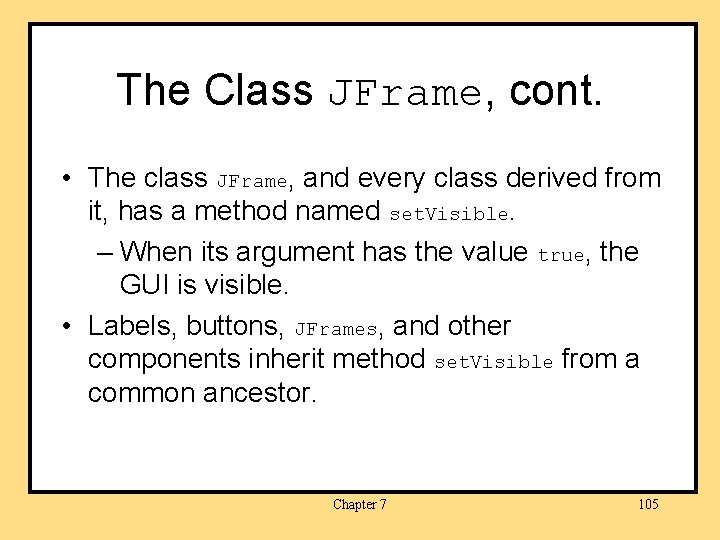 The Class JFrame, cont.

• The class JFrame, and every class derived from it, has a method named setVisible.

– When its argument has the value true, the GUI is visible.

• Labels, buttons, JFrames, and other components inherit method setVisible from a common ancestor.

Chapter 7

105